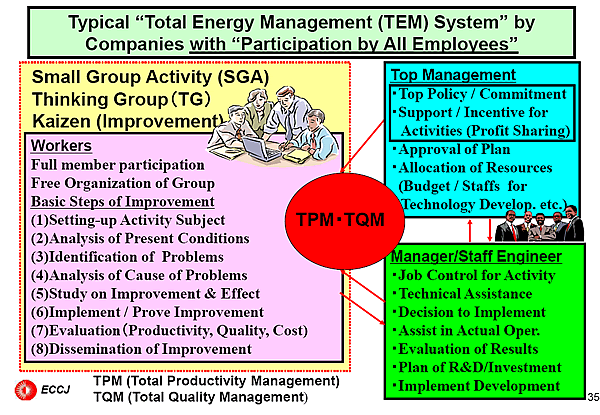 Typical “Total Energy Management (TEM) System” by Companies with “Participation by All Employees”

Small Group Activity (SGA)
Thinking Group（TG）
Kaizen (Improvement)

Workers
Full member participation
Free Organization of Group
Basic Steps of Improvement
(1)Setting-up Activity Subject
(2)Analysis of Present Conditions
(3)Identification of Problems
(4)Analysis of Cause of Problems
(5)Study on Improvement & Effect
(6)Implement / Prove Improvement
(7)Evaluation（Productivity, Quality, Cost)
(8)Dissemination of Improvement

TPM・TQM

Top Management
・Top Policy / Commitment
・Support / Incentive for Activities (Profit Sharing)
・Approval of Plan
・Allocation of Resources (Budget / Staffs for Technology Develop. etc.)

Manager/Staff Engineer
・Job Control for Activity
・Technical Assistance
・Decision to Implement
・Assist in Actual Oper.
・Evaluation of Results
・Plan of R&D/Investment
・Implement Development

ECCJ
TPM (Total Productivity Management)
TQM (Total Quality Management)

35